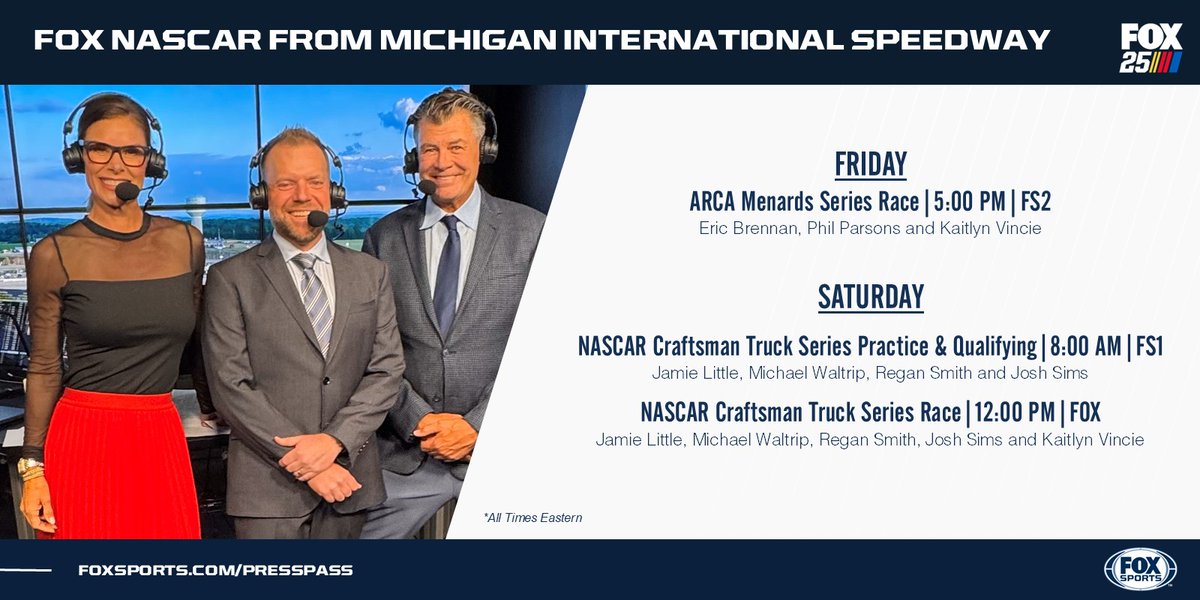 FOX NASCAR FROM MICHIGAN INTERNATIONAL SPEEDWAY

FOX 25

FRIDAY

ARCA Menards Series Race | 5:00 PM | FS2
Eric Brennan, Phil Parsons and Kaitlyn Vincie

SATURDAY

NASCAR Craftsman Truck Series Practice & Qualifying | 8:00 AM | FS1
Jamie Little, Michael Waltrip, Regan Smith and Josh Sims

NASCAR Craftsman Truck Series Race | 12:00 PM | FOX
Jamie Little, Michael Waltrip, Regan Smith, Josh Sims and Kaitlyn Vincie

*All Times Eastern

FOXSPORTS.COM/PRESSPASS

FOX SPORTS